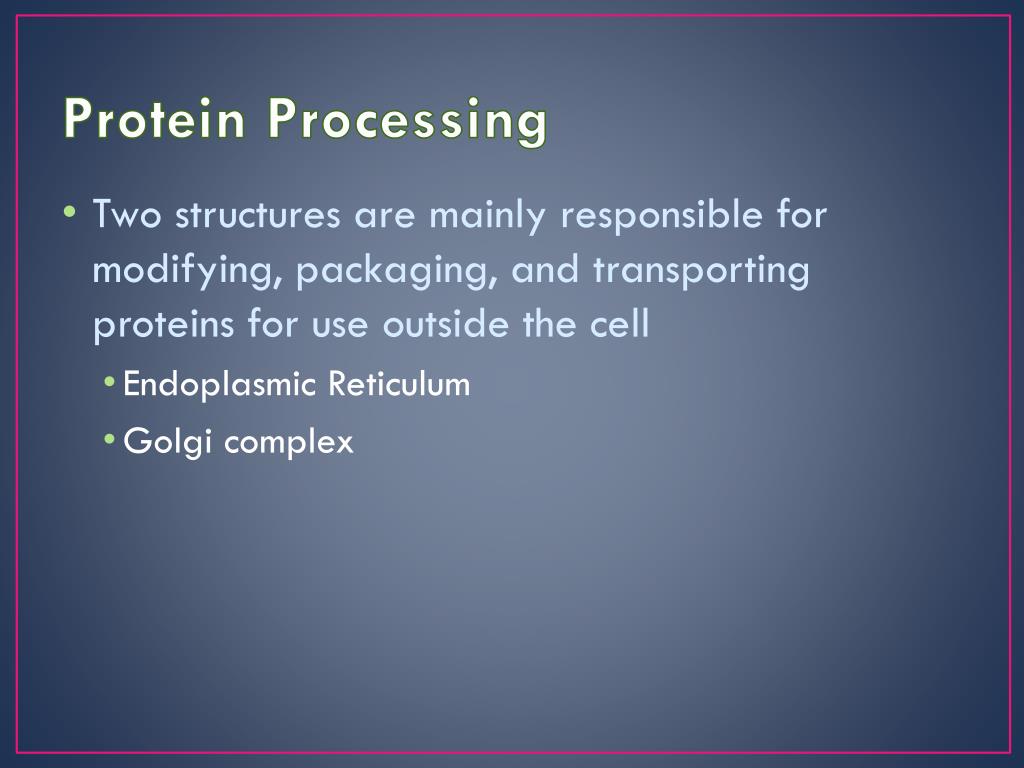 Protein Processing

• Two structures are mainly responsible for modifying, packaging, and transporting proteins for use outside the cell

• Endoplasmic Reticulum

• Golgi complex